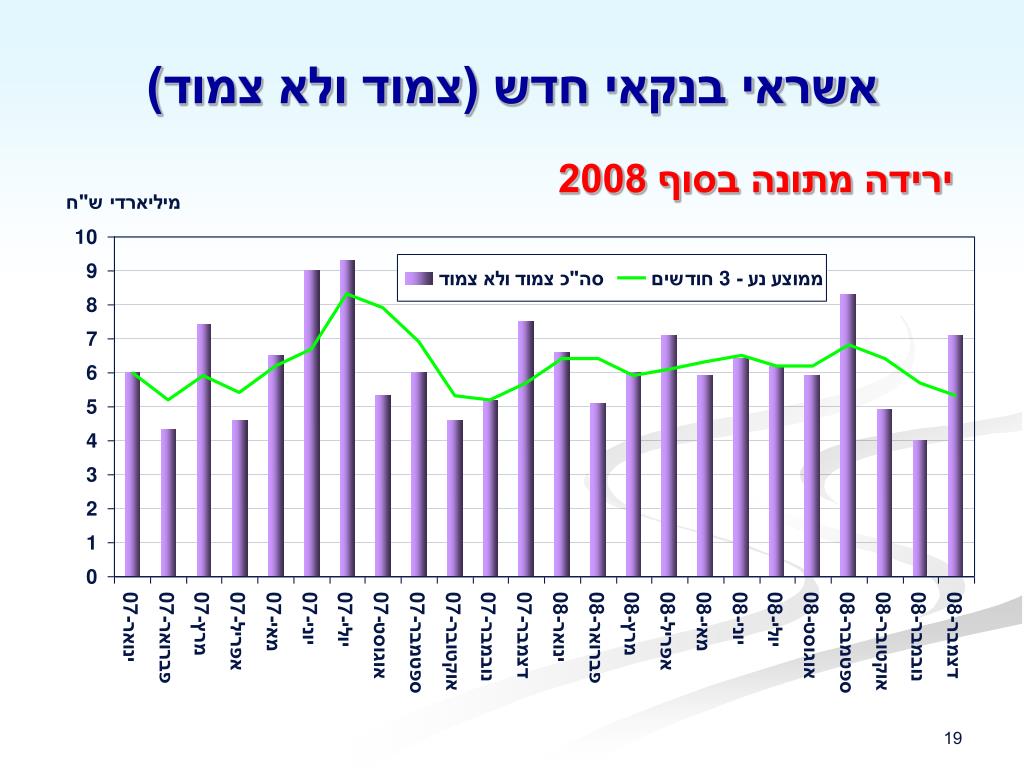 אשראי בנקאי חדש (צמוד ולא צמוד)

ירידה מתונה בסוף 2008

מיליארדי ש"ח

סה"כ צמוד ולא צמוד
ממוצע נע - 3 חודשים

10
9
8
7
6
5
4
3
2
1
0

ינואר-07
פברואר-07
מרץ-07
אפריל-07
מאי-07
יוני-07
יולי-07
אוגוסט-07
ספטמבר-07
אוקטובר-07
נובמבר-07
דצמבר-07
ינואר-08
פברואר-08
מרץ-08
אפריל-08
מאי-08
יוני-08
יולי-08
אוגוסט-08
ספטמבר-08
אוקטובר-08
נובמבר-08
דצמבר-08

19